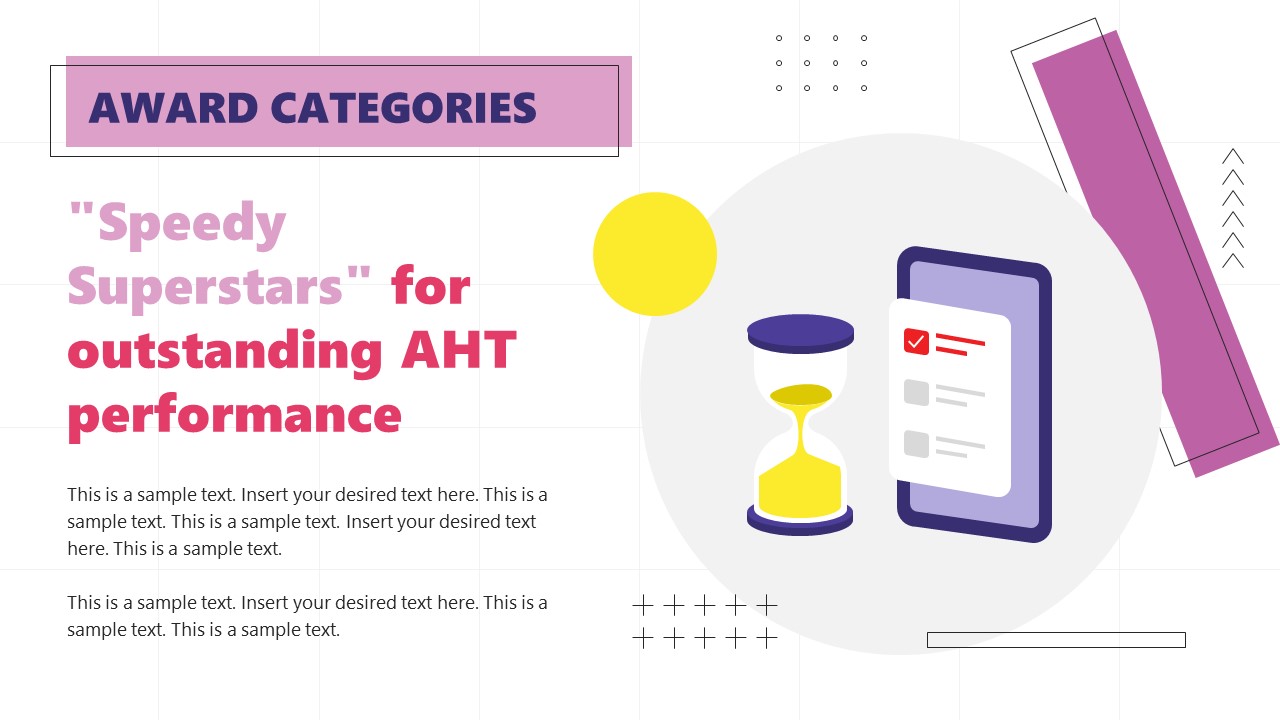 AWARD CATEGORIES

"Speedy Superstars" for outstanding AHT performance

This is a sample text. Insert your desired text here. This is a sample text. This is a sample text. Insert your desired text here. This is a sample text.

This is a sample text. Insert your desired text here. This is a sample text. This is a sample text.